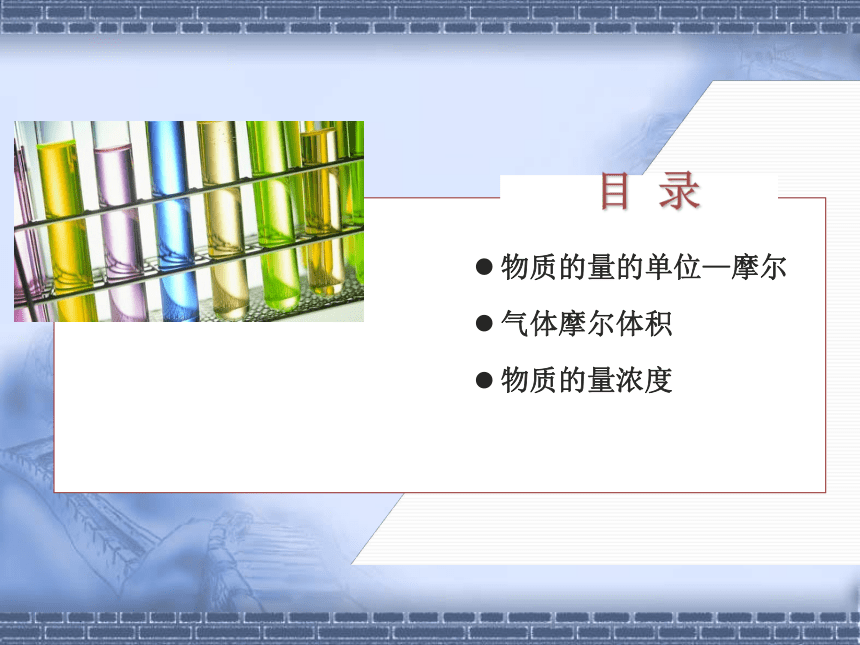 目 录

● 物质的量的单位—摩尔

● 气体摩尔体积

● 物质的量浓度